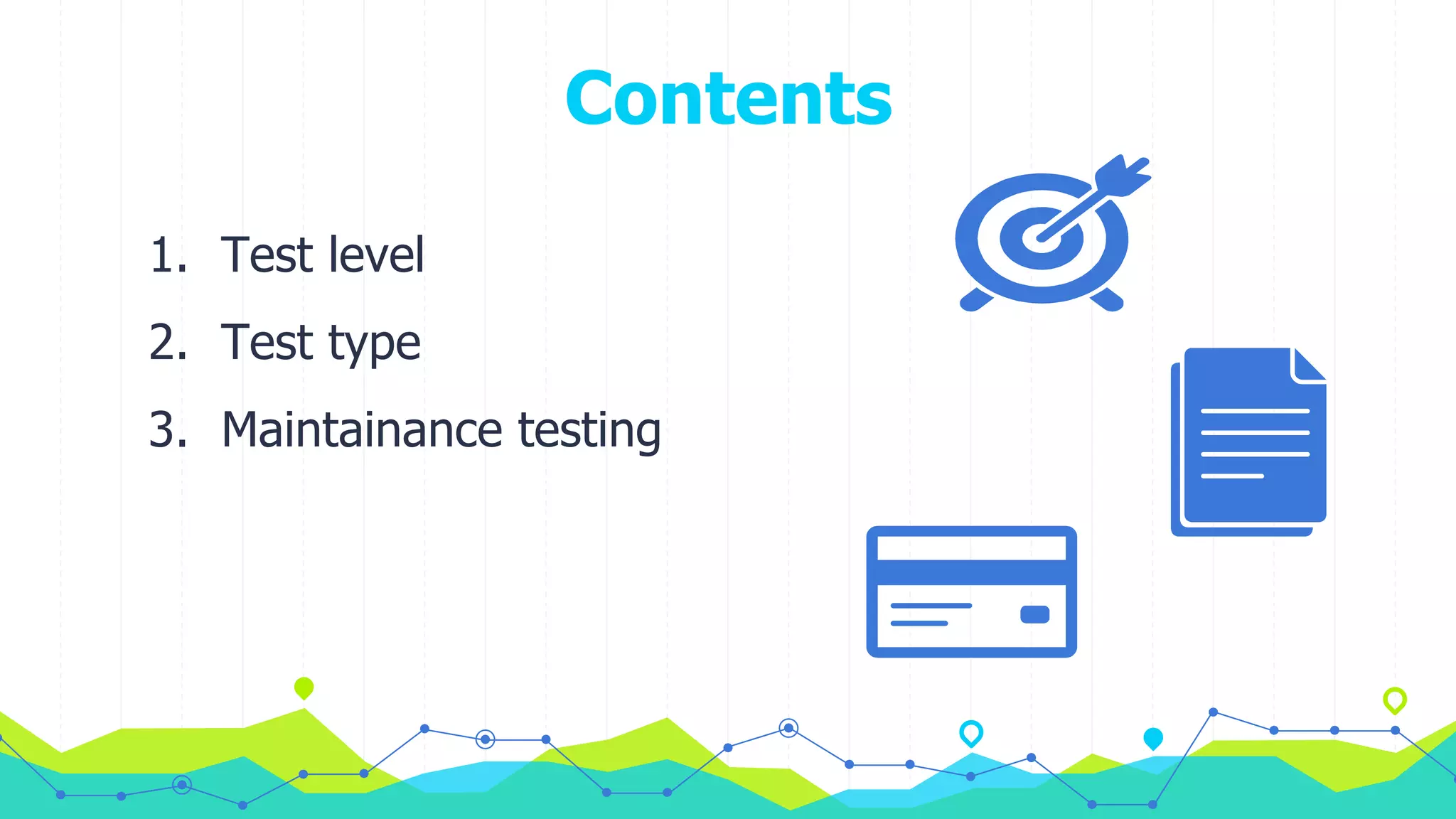 Contents

1. Test level
2. Test type
3. Maintainance testing